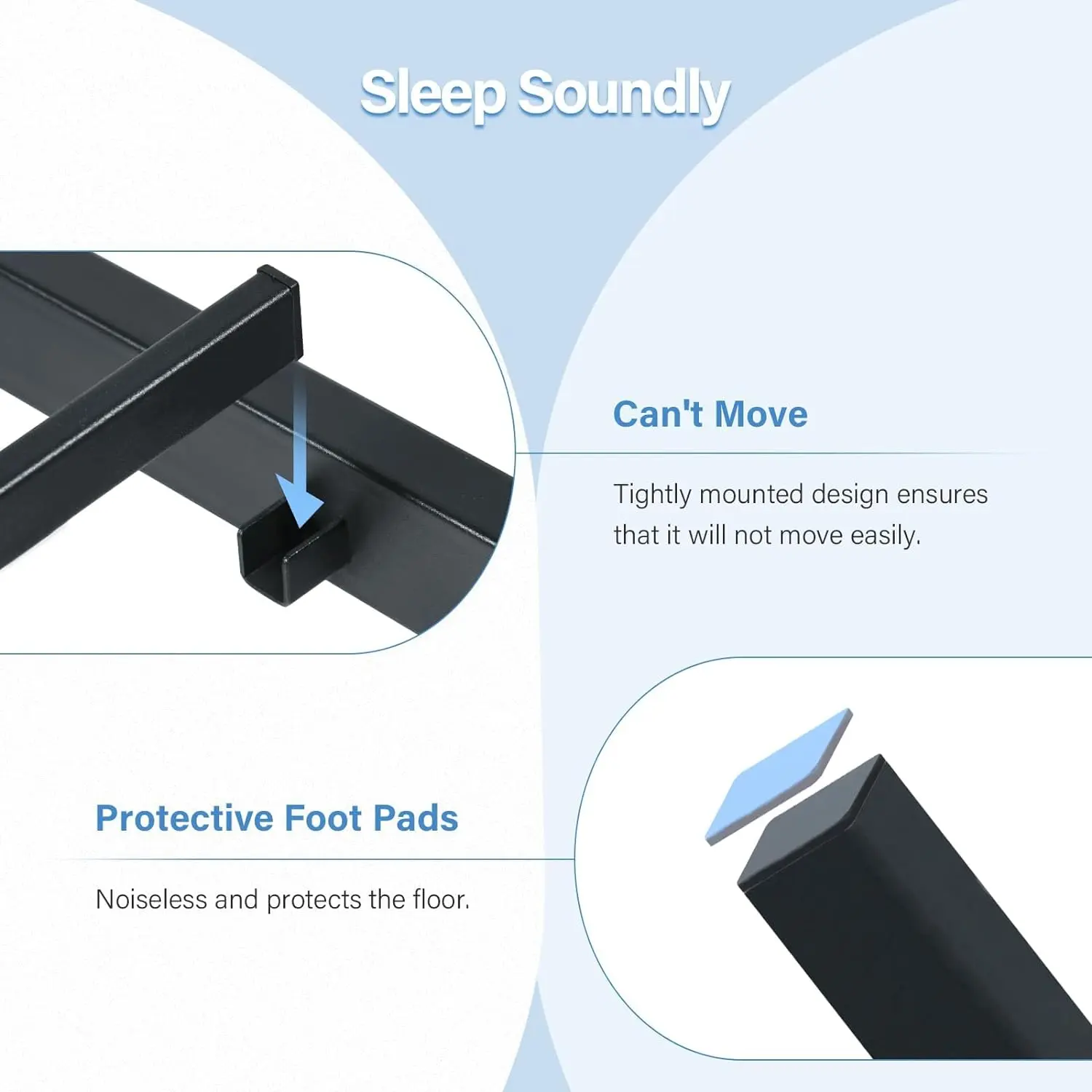 Sleep Soundly

Can't Move

Tightly mounted design ensures that it will not move easily.

Protective Foot Pads

Noiseless and protects the floor.